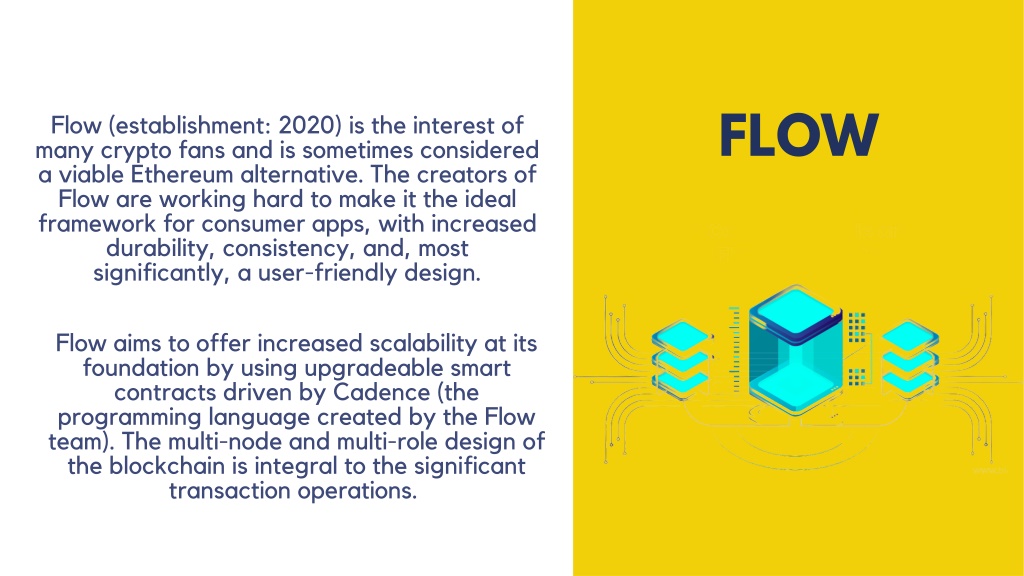 Flow (establishment: 2020) is the interest of many crypto fans and is sometimes considered a viable Ethereum alternative. The creators of Flow are working hard to make it the ideal framework for consumer apps, with increased durability, consistency, and, most significantly, a user-friendly design.

Flow aims to offer increased scalability at its foundation by using upgradeable smart contracts driven by Cadence (the programming language created by the Flow team). The multi-node and multi-role design of the blockchain is integral to the significant transaction operations.

FLOW